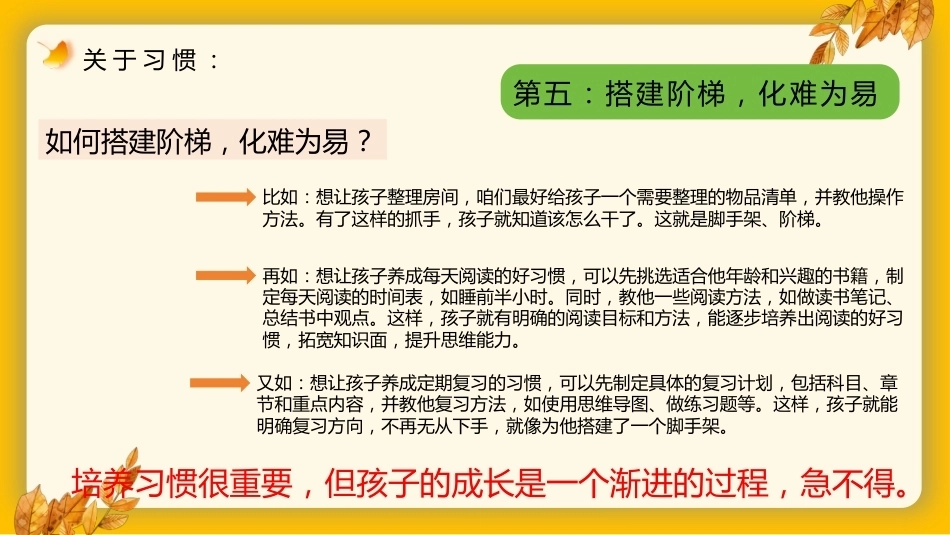 关于习惯：

第五：搭建阶梯，化难为易

如何搭建阶梯，化难为易？

比如：想让孩子整理房间，咱们最好给孩子一个需要整理的物品清单，并教他操作方法。有了这样的抓手，孩子就知道该怎么干了。这就是脚手架、阶梯。

再如：想让孩子养成每天阅读的好习惯，可以先挑选适合他年龄和兴趣的书籍，制定每天阅读的时间表，如睡前半小时。同时，教他一些阅读方法，如做读书笔记、总结书中观点。这样，孩子就有明确的阅读目标和方法，能逐步培养出阅读的好习惯，拓宽知识面，提升思维能力。

又如：想让孩子养成定期复习的习惯，可以先制定具体的复习计划，包括科目、章节和重点内容，并教他复习方法，如使用思维导图、做练习题等。这样，孩子就能明确复习方向，不再无从下手，就像为他搭建了一个脚手架。

培养习惯很重要，但孩子的成长是一个渐进的过程，急不得。